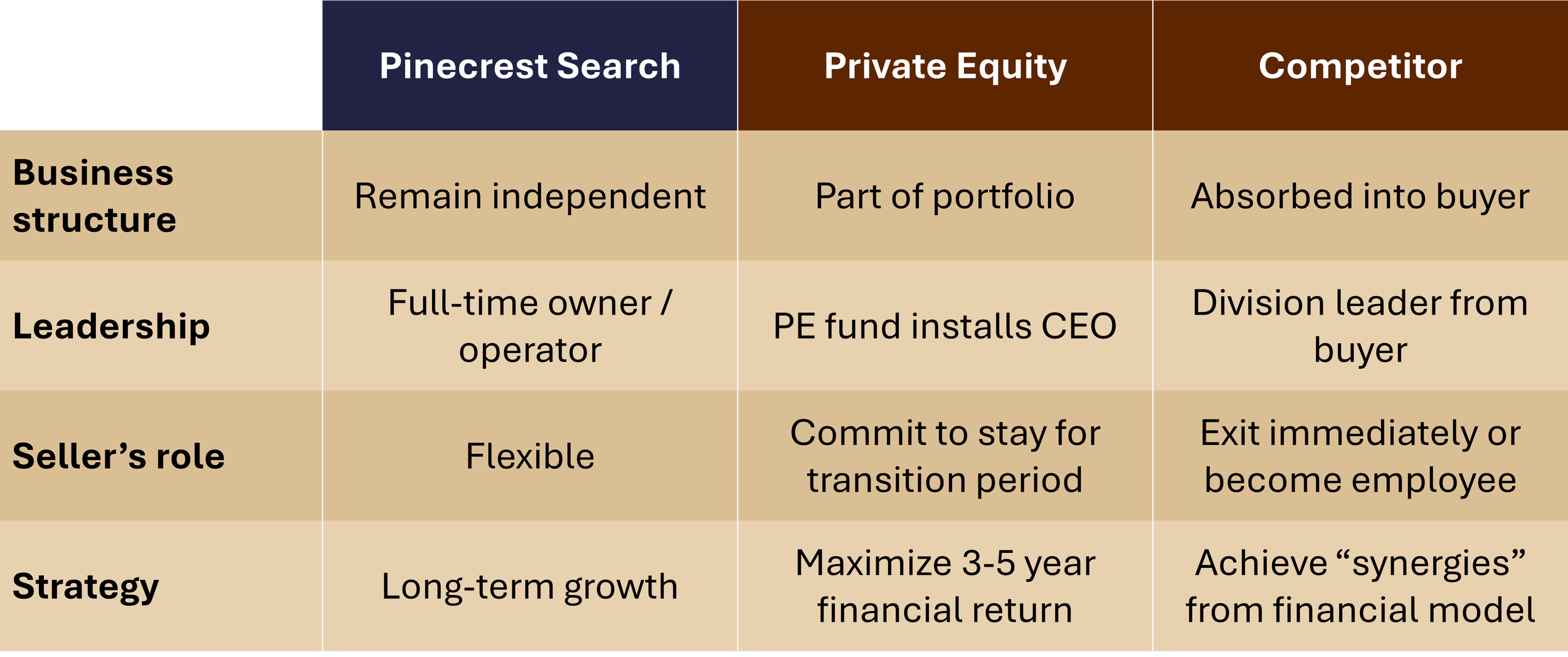 | | Pinecrest Search | Private Equity | Competitor |
|---|---|---|---|
| Business structure | Remain independent | Part of portfolio | Absorbed into buyer |
| Leadership | Full-time owner / operator | PE fund installs CEO | Division leader from buyer |
| Seller’s role | Flexible | Commit to stay for transition period | Exit immediately or become employee |
| Strategy | Long-term growth | Maximize 3-5 year financial return | Achieve “synergies” from financial model |